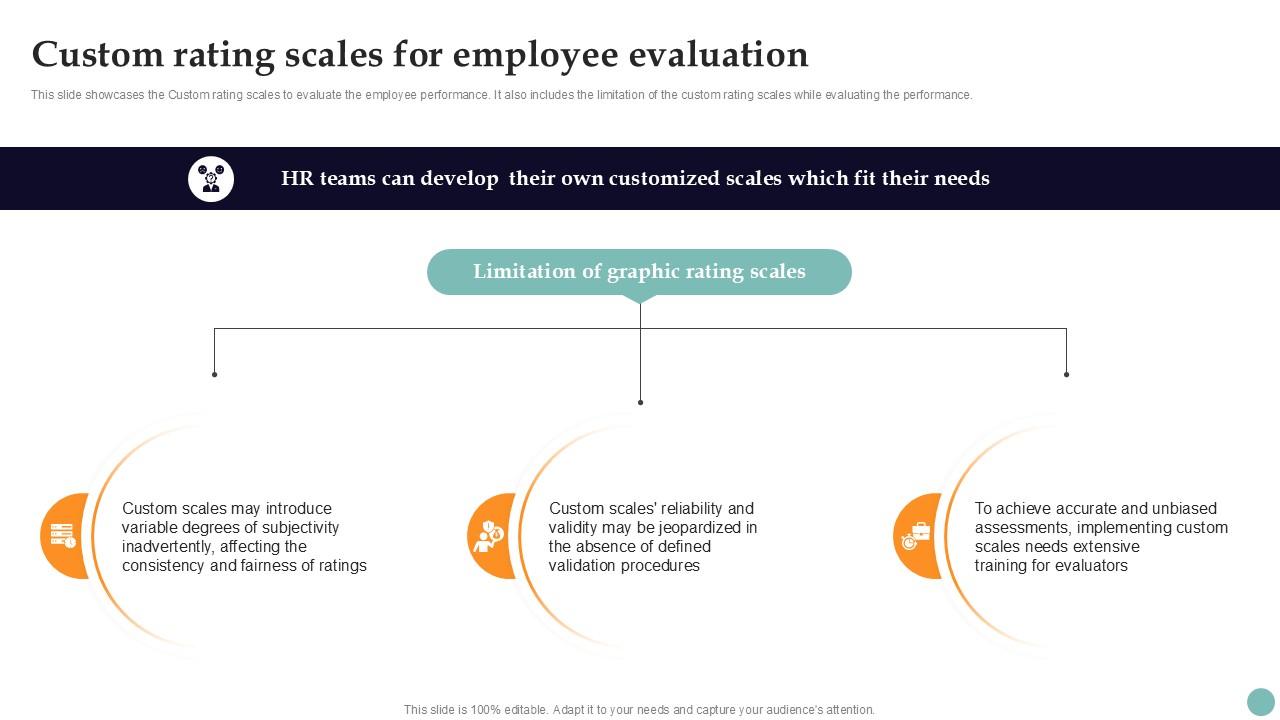 Custom rating scales for employee evaluation

This slide showcases the Custom rating scales to evaluate the employee performance. It also includes the limitation of the custom rating scales while evaluating the performance.

HR teams can develop their own customized scales which fit their needs

Limitation of graphic rating scales

Custom scales may introduce variable degrees of subjectivity inadvertently, affecting the consistency and fairness of ratings

Custom scales' reliability and validity may be jeopardized in the absence of defined validation procedures

To achieve accurate and unbiased assessments, implementing custom scales needs extensive training for evaluators

This slide is 100% editable. Adapt it to your needs and capture your audience's attention.